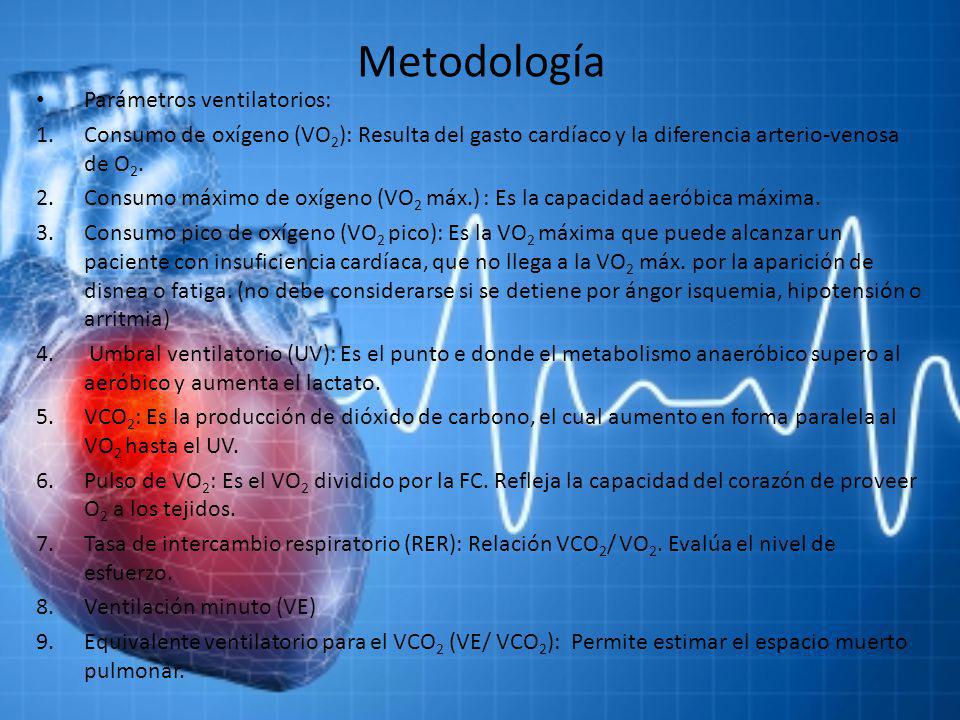 Metodología

• Parámetros ventilatorios:

1. Consumo de oxígeno ($VO_2$): Resulta del gasto cardíaco y la diferencia arterio-venosa de $O_2$.
2. Consumo máximo de oxígeno ($VO_2$ máx.) : Es la capacidad aeróbica máxima.
3. Consumo pico de oxígeno ($VO_2$ pico): Es la $VO_2$ máxima que puede alcanzar un paciente con insuficiencia cardíaca, que no llega a la $VO_2$ máx. por la aparición de disnea o fatiga. (no debe considerarse si se detiene por ángor isquemia, hipotensión o arritmia)
4. Umbral ventilatorio (UV): Es el punto e donde el metabolismo anaeróbico supero al aeróbico y aumenta el lactato.
5. $VCO_2$: Es la producción de dióxido de carbono, el cual aumento en forma paralela al $VO_2$ hasta el UV.
6. Pulso de $VO_2$: Es el $VO_2$ dividido por la FC. Refleja la capacidad del corazón de proveer $O_2$ a los tejidos.
7. Tasa de intercambio respiratorio (RER): Relación $VCO_2$/ $VO_2$. Evalúa el nivel de esfuerzo.
8. Ventilación minuto (VE)
9. Equivalente ventilatorio para el $VCO_2$ (VE/ $VCO_2$): Permite estimar el espacio muerto pulmonar.